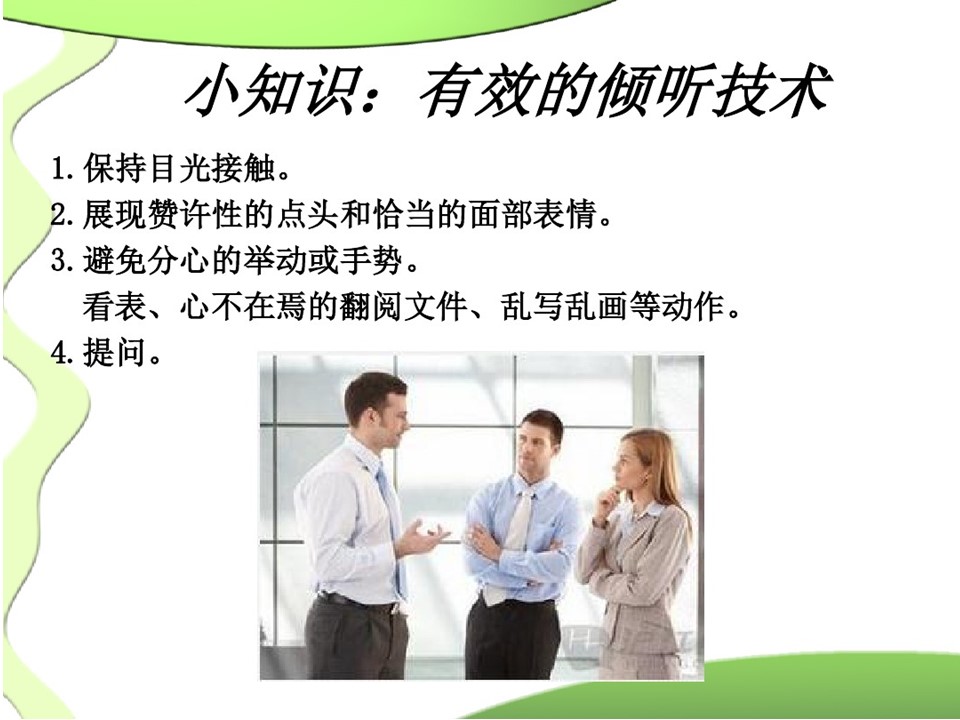 小知识：有效的倾听技术

1. 保持目光接触。
2. 展现赞许性的点头和恰当的面部表情。
3. 避免分心的举动或手势。
看表、心不在焉的翻阅文件、乱写乱画等动作。
4. 提问。